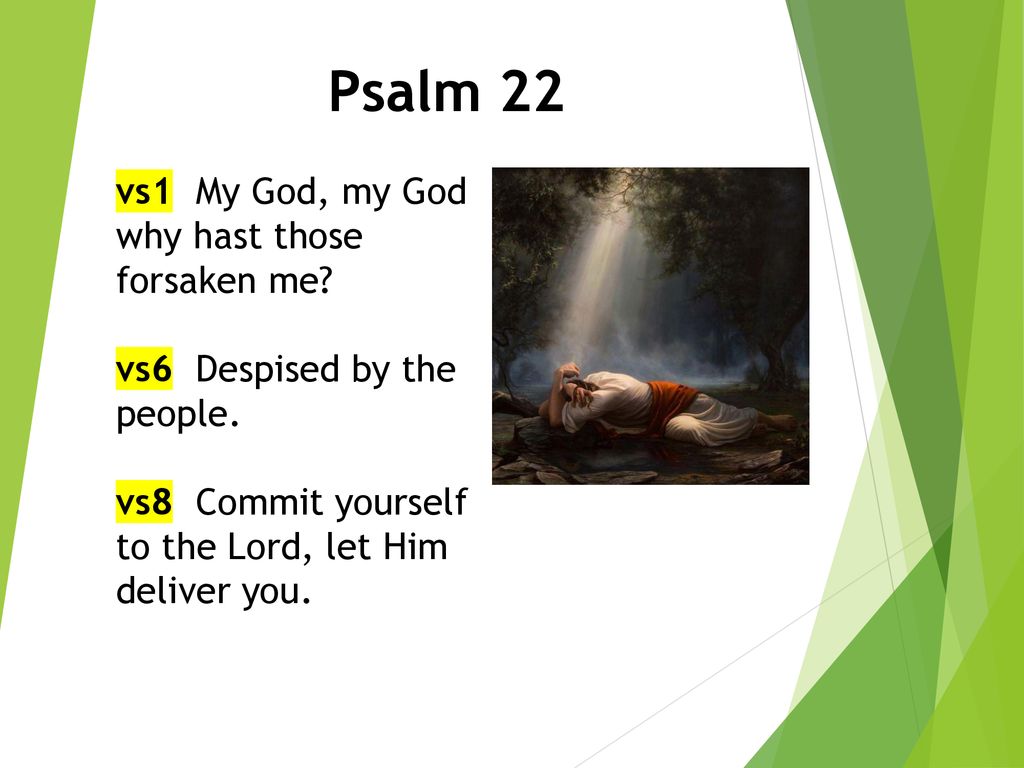 Psalm 22

vs1 My God, my God why hast those forsaken me?

vs6 Despised by the people.

vs8 Commit yourself to the Lord, let Him deliver you.